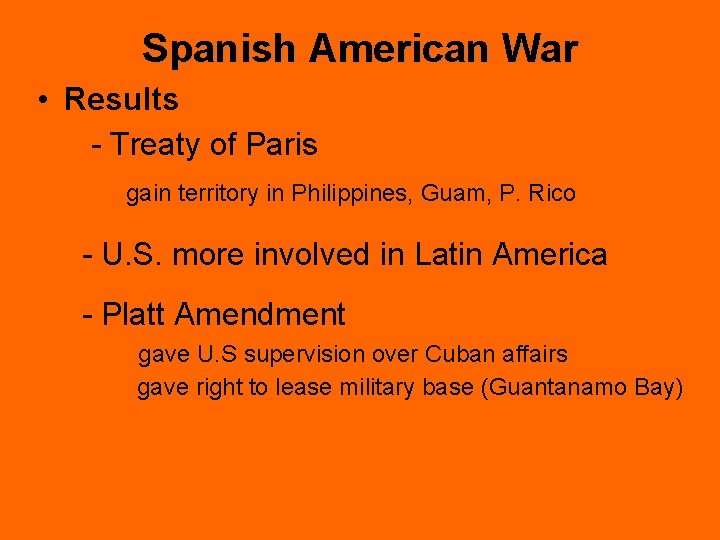 Spanish American War

• Results

- Treaty of Paris

gain territory in Philippines, Guam, P. Rico

- U.S. more involved in Latin America

- Platt Amendment

gave U.S supervision over Cuban affairs

gave right to lease military base (Guantanamo Bay)